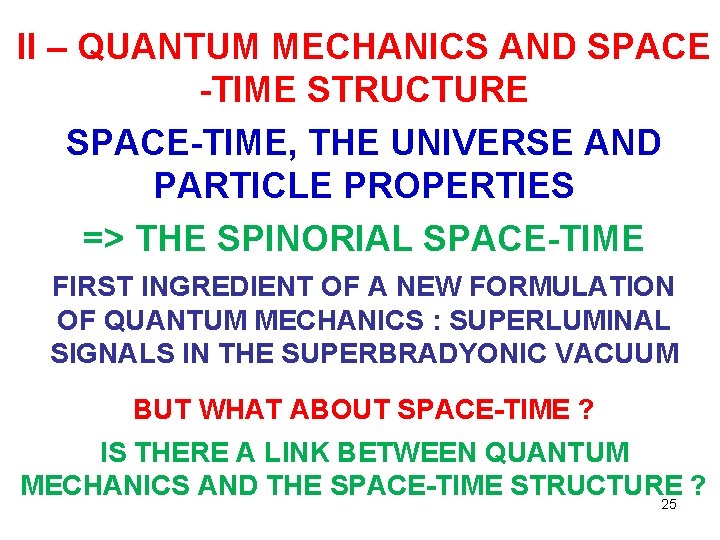 II – QUANTUM MECHANICS AND SPACE -TIME STRUCTURE

SPACE-TIME, THE UNIVERSE AND PARTICLE PROPERTIES

=> THE SPINORIAL SPACE-TIME

FIRST INGREDIENT OF A NEW FORMULATION OF QUANTUM MECHANICS : SUPERLUMINAL SIGNALS IN THE SUPERBRADYONIC VACUUM

BUT WHAT ABOUT SPACE-TIME ?

IS THERE A LINK BETWEEN QUANTUM MECHANICS AND THE SPACE-TIME STRUCTURE ?

25